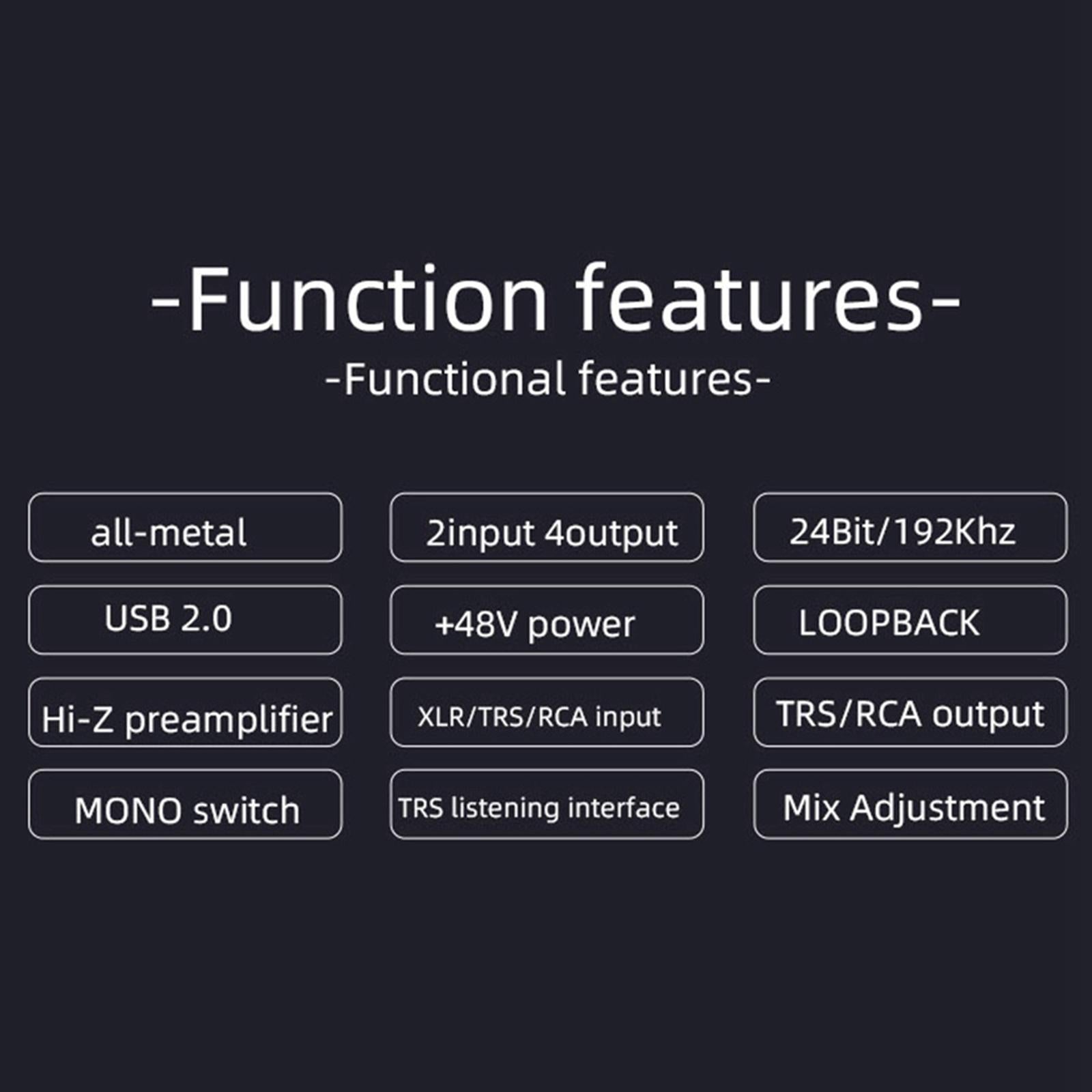 -Function features-
-Functional features-

all-metal

2input 4output

24Bit/192Khz

USB 2.0

+48V power

LOOPBACK

Hi-Z preamplifier

XLR/TRS/RCA input

TRS/RCA output

MONO switch

TRS listening interface

Mix Adjustment